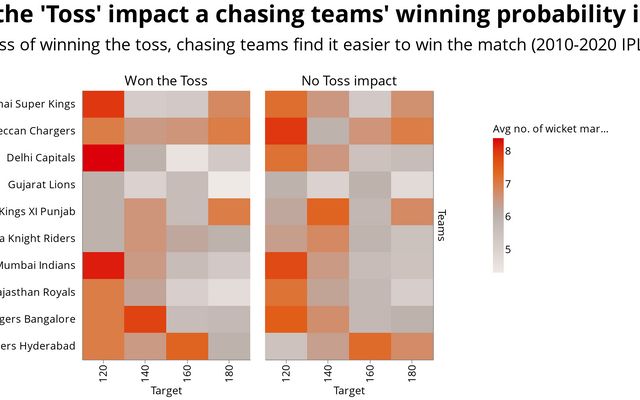 the 'Toss' impact a chasing teams' winning probability i

ss of winning the toss, chasing teams find it easier to win the match (2010-2020 IPL

Won the Toss

No Toss impact

ai Super Kings
eccan Chargers
Delhi Capitals
Gujarat Lions
Kings XI Punjab
a Knight Riders
Mumbai Indians
ajasthan Royals
gers Bangalore
ers Hyderabad

120 140 160 180
Target

120 140 160 180
Target

Teams

Avg no. of wicket mar...
8
7
6
5